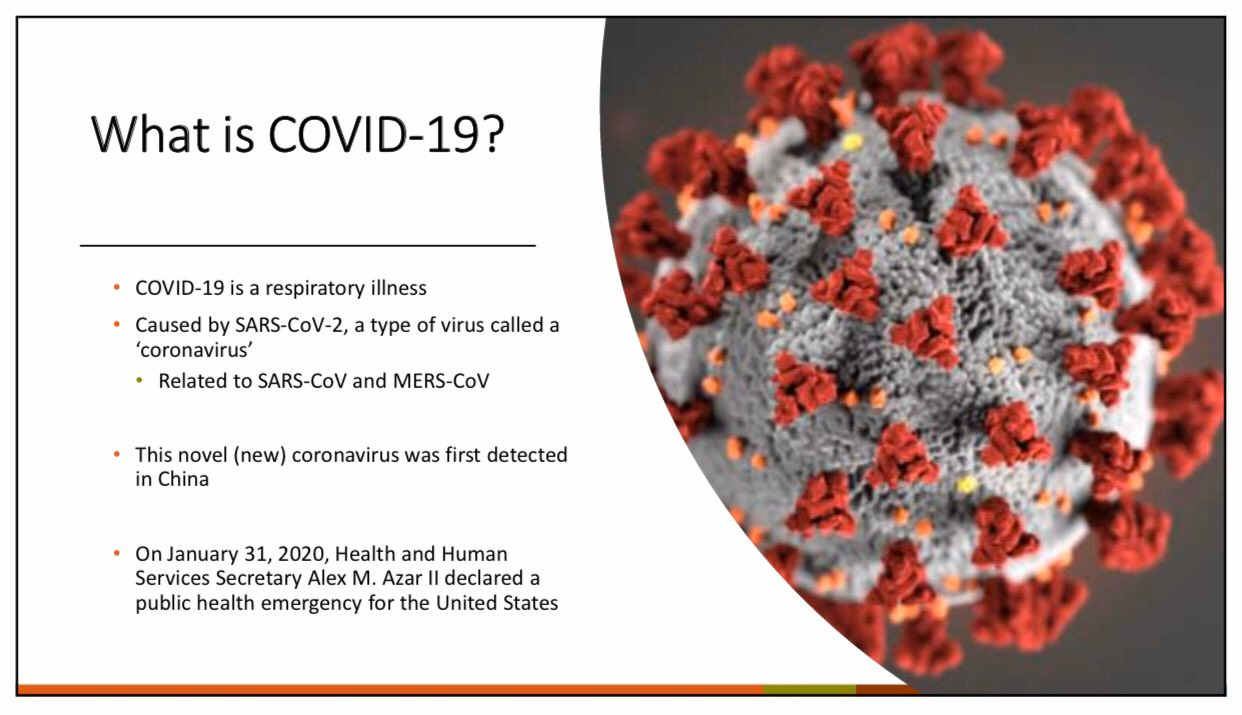 What is COVID-19?

• COVID-19 is a respiratory illness

• Caused by SARS-CoV-2, a type of virus called a 'coronavirus'

• Related to SARS-CoV and MERS-CoV

• This novel (new) coronavirus was first detected in China

• On January 31, 2020, Health and Human Services Secretary Alex M. Azar II declared a public health emergency for the United States